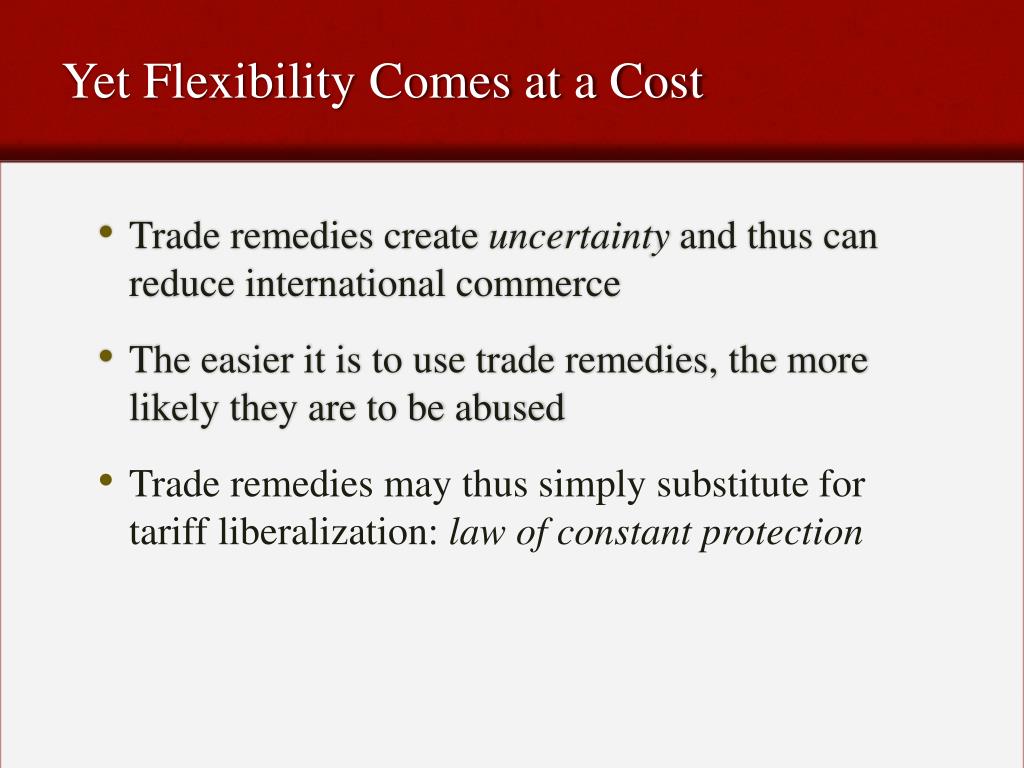 Yet Flexibility Comes at a Cost

• Trade remedies create uncertainty and thus can reduce international commerce

• The easier it is to use trade remedies, the more likely they are to be abused

• Trade remedies may thus simply substitute for tariff liberalization: law of constant protection